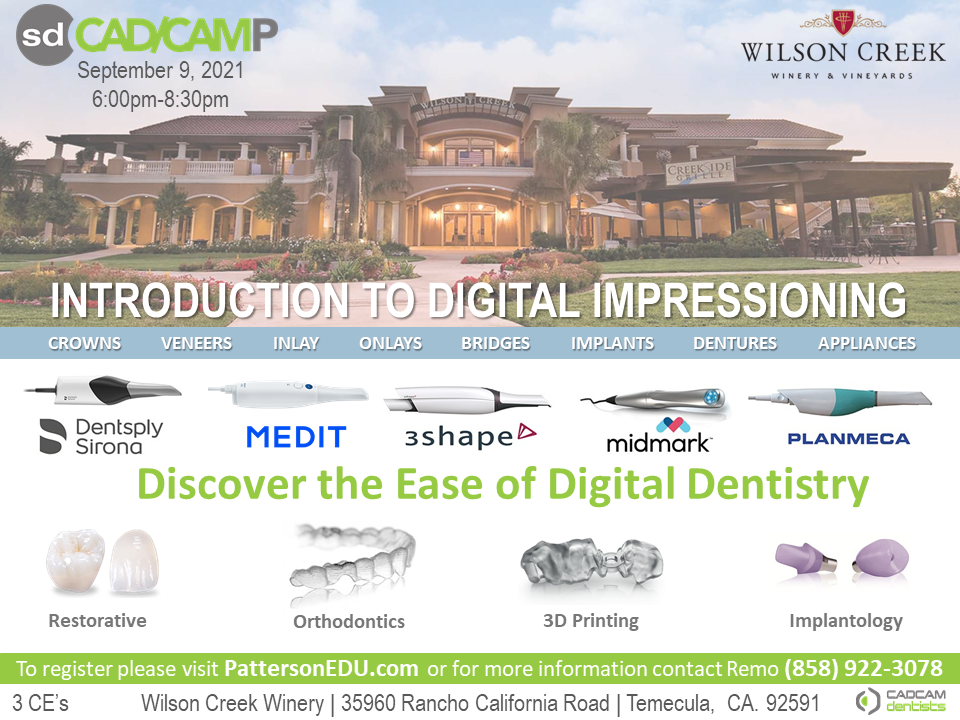 sd CAD/CAMP
September 9, 2021
6:00pm-8:30pm

WILSON CREEK
WINERY & VINEYARDS

WILSON CREEK

CREEKSIDE GRILLE

INTRODUCTION TO DIGITAL IMPRESSIONING

CROWNS VENEERS INLAY ONLAYS BRIDGES IMPLANTS DENTURES APPLIANCES

Dentsply Sirona
MEDIT
3shape
midmark
PLANMECA

Discover the Ease of Digital Dentistry

Restorative
Orthodontics
3D Printing
Implantology

To register please visit PattersonEDU.com or for more information contact Remo (858) 922-3078

3 CE's Wilson Creek Winery | 35960 Rancho California Road | Temecula, CA. 92591

CADCAM dentists